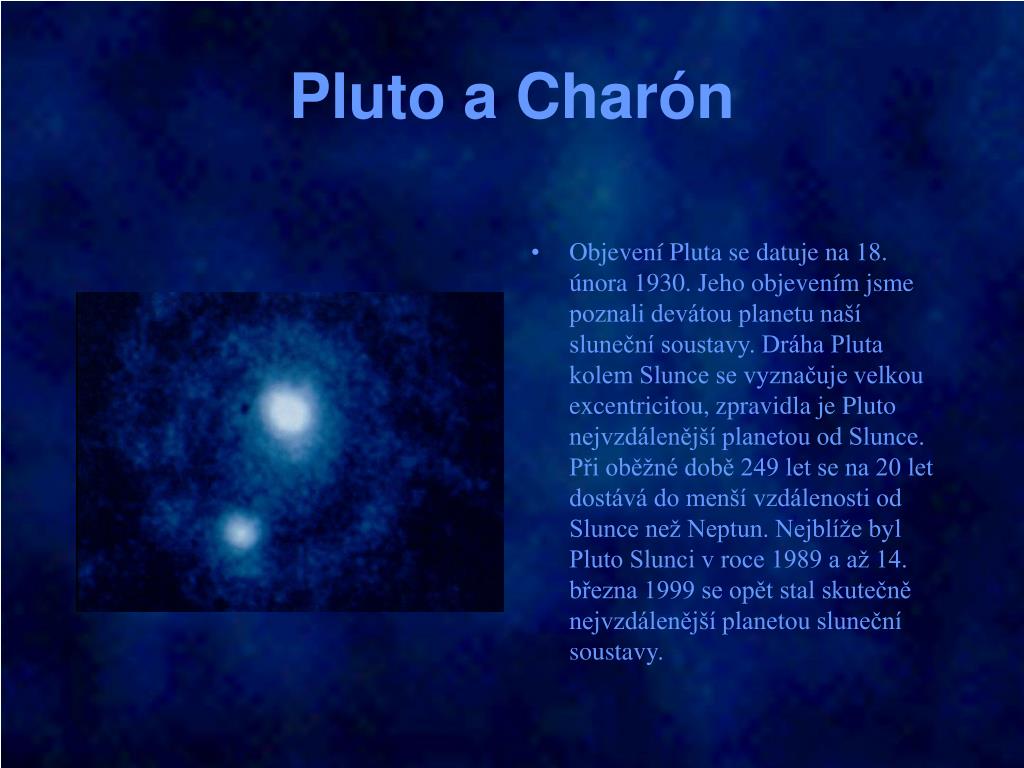 Pluto a Charón

• Objevení Pluta se datuje na 18. února 1930. Jeho objevením jsme poznali devátou planetu naší sluneční soustavy. Dráha Pluta kolem Slunce se vyznačuje velkou excentricitou, zpravidla je Pluto nejvzdálenější planetou od Slunce. Při oběžné době 249 let se na 20 let dostává do menší vzdálenosti od Slunce než Neptun. Nejblíže byl Pluto Slunci v roce 1989 a až 14. března 1999 se opět stal skutečně nejvzdálenější planetou sluneční soustavy.